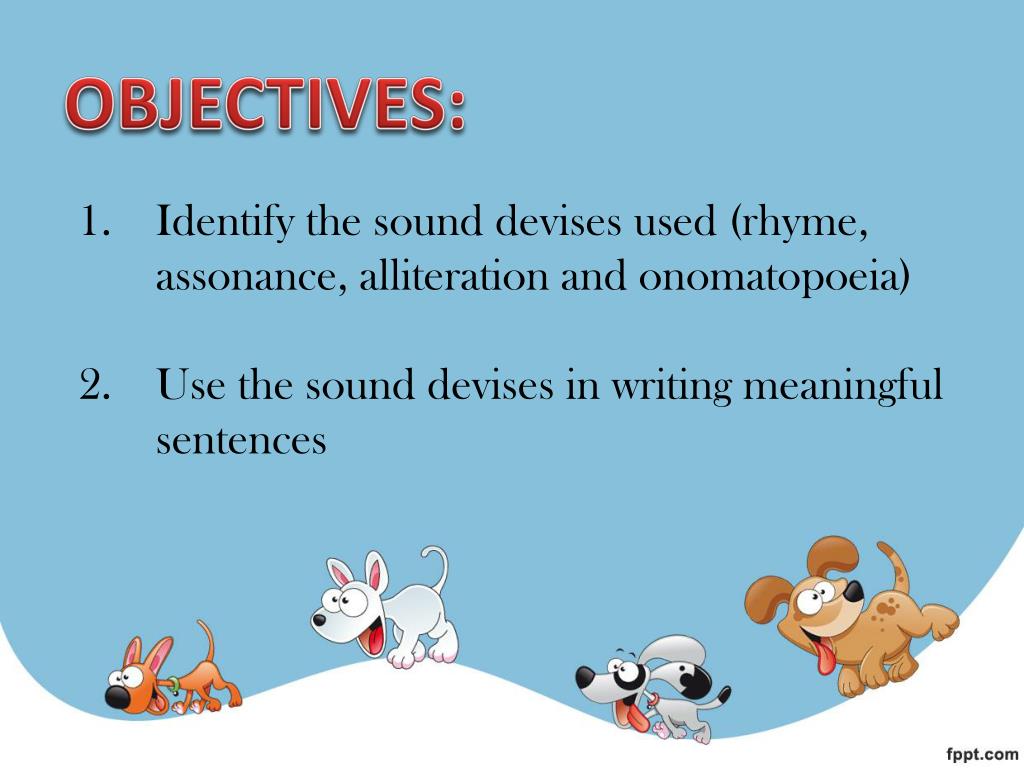 OBJECTIVES:

1. Identify the sound devises used (rhyme, assonance, alliteration and onomatopoeia)

2. Use the sound devises in writing meaningful sentences

fppt.com